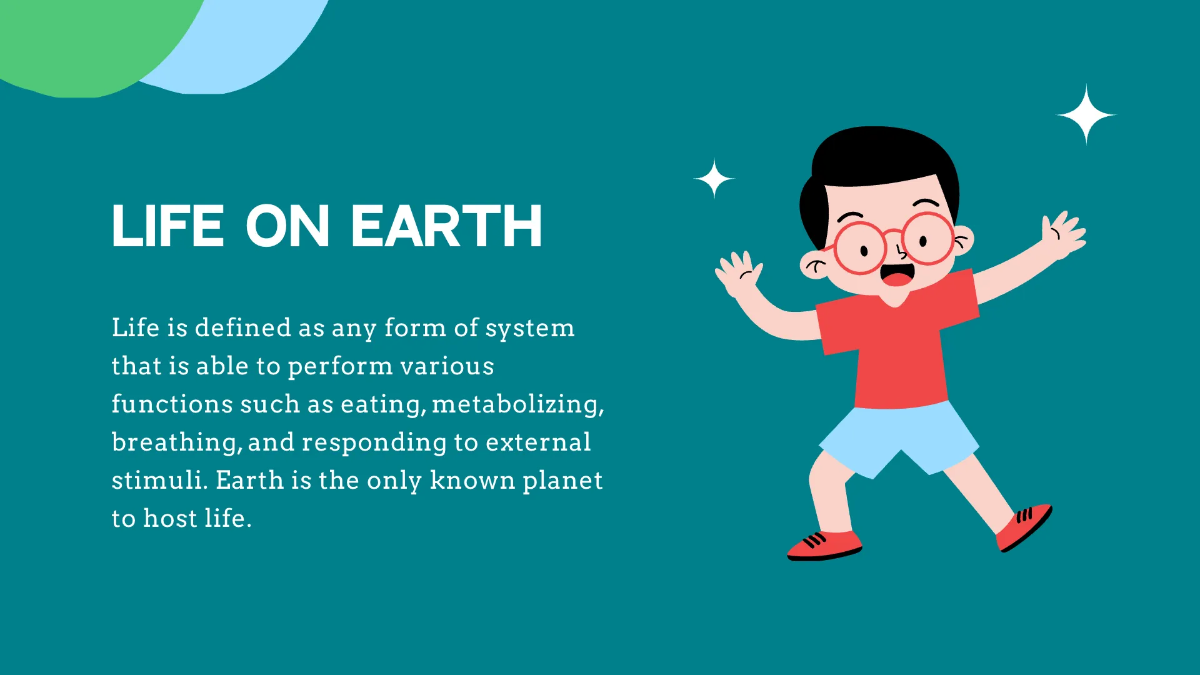 LIFE ON EARTH

Life is defined as any form of system that is able to perform various functions such as eating, metabolizing, breathing, and responding to external stimuli. Earth is the only known planet to host life.